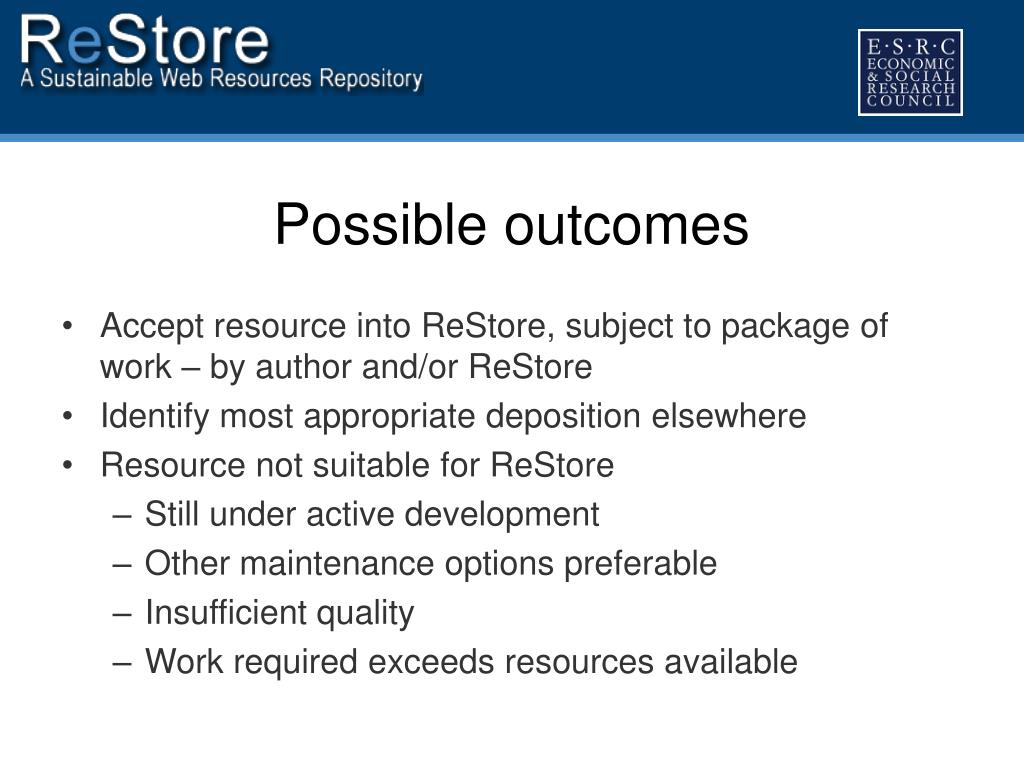 ReStore
A Sustainable Web Resources Repository

E·S·R·C
ECONOMIC
& SOCIAL
RESEARCH
COUNCIL

Possible outcomes

• Accept resource into ReStore, subject to package of work – by author and/or ReStore
• Identify most appropriate deposition elsewhere
• Resource not suitable for ReStore
– Still under active development
– Other maintenance options preferable
– Insufficient quality
– Work required exceeds resources available